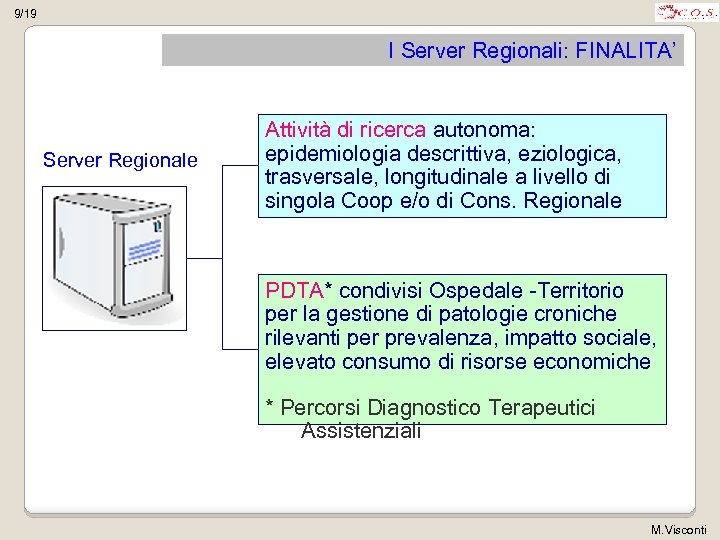 9/19

C.O.S.

I Server Regionali: FINALITA'

Server Regionale

Attività di ricerca autonoma: epidemiologia descrittiva, eziologica, trasversale, longitudinale a livello di singola Coop e/o di Cons. Regionale

PDTA* condivisi Ospedale -Territorio per la gestione di patologie croniche rilevanti per prevalenza, impatto sociale, elevato consumo di risorse economiche

* Percorsi Diagnostico Terapeutici Assistenziali

M.Visconti